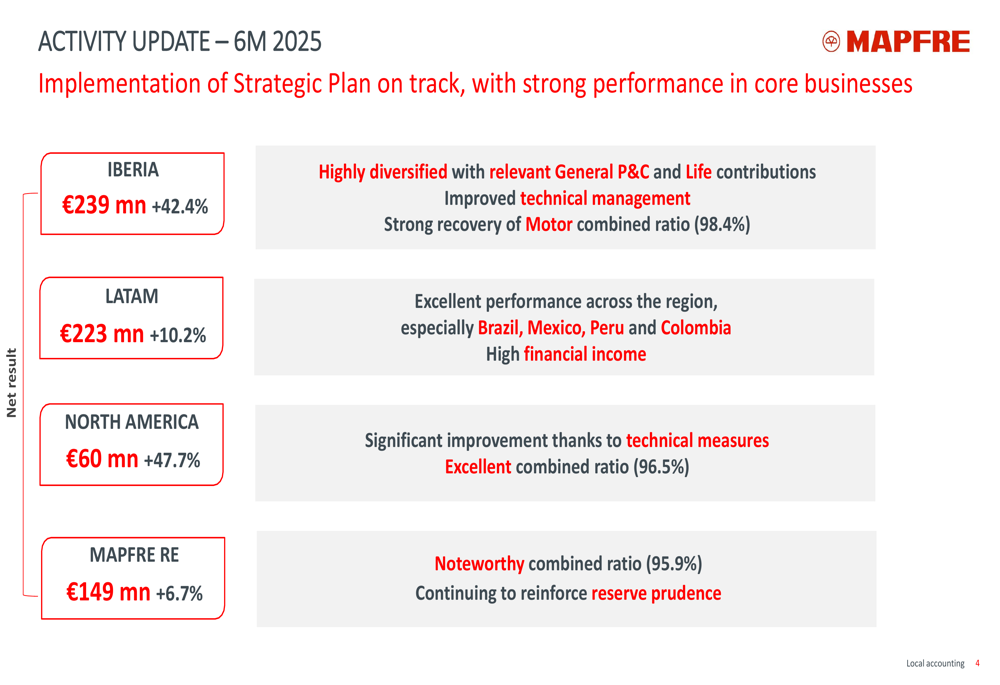 ACTIVITY UPDATE – 6M 2025

MAPFRE

Implementation of Strategic Plan on track, with strong performance in core businesses

Net result

IBERIA
€239 mn +42.4%

Highly diversified with relevant General P&C and Life contributions
Improved technical management
Strong recovery of Motor combined ratio (98.4%)

LATAM
€223 mn +10.2%

Excellent performance across the region,
especially Brazil, Mexico, Peru and Colombia
High financial income

NORTH AMERICA
€60 mn +47.7%

Significant improvement thanks to technical measures
Excellent combined ratio (96.5%)

MAPFRE RE
€149 mn +6.7%

Noteworthy combined ratio (95.9%)
Continuing to reinforce reserve prudence

Local accounting 4